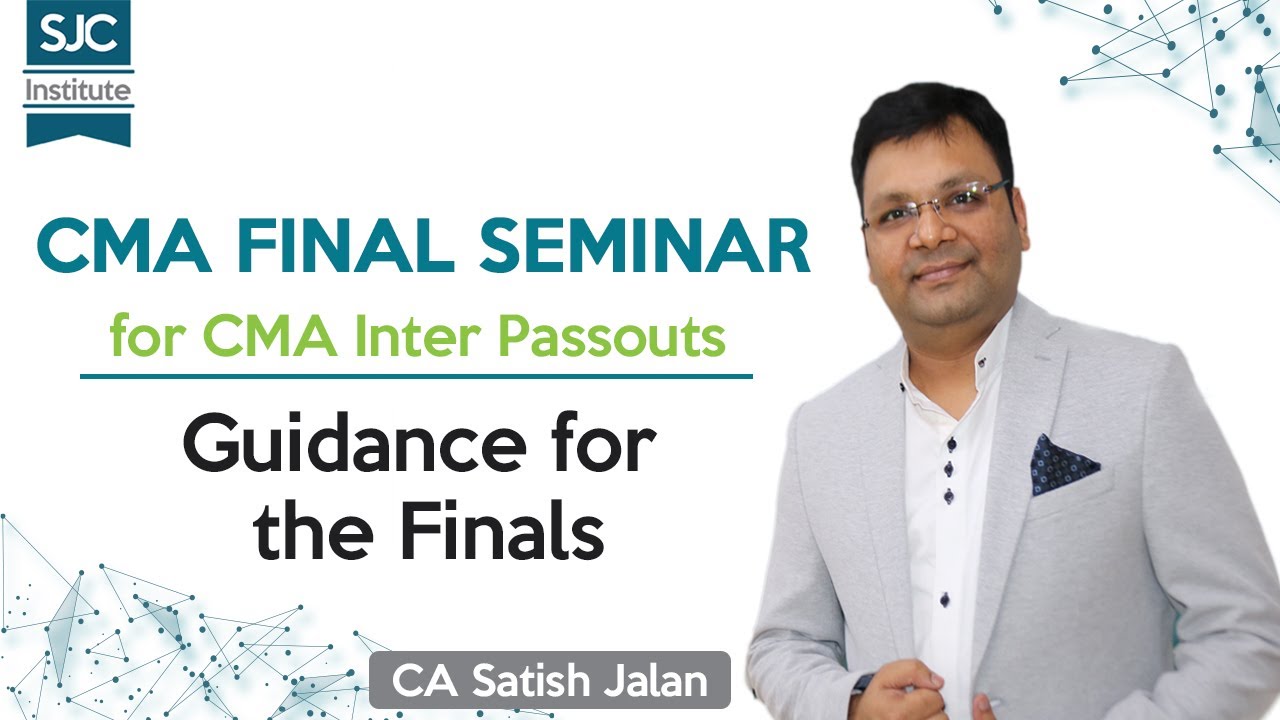 SJC
Institute

CMA FINAL SEMINAR
for CMA Inter Passouts

Guidance for the Finals

CA Satish Jalan